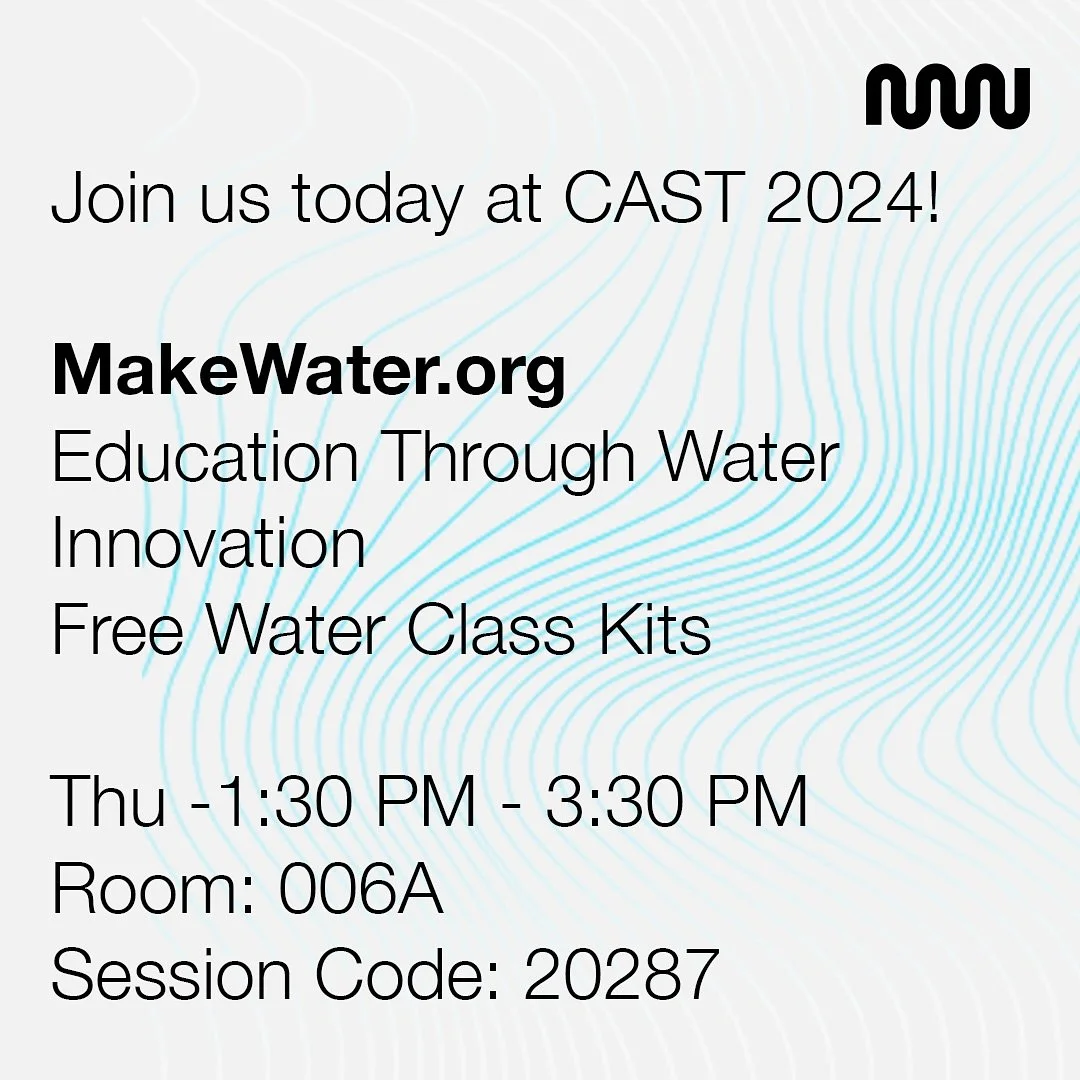 Join us today at CAST 2024!

MakeWater.org
Education Through Water Innovation
Free Water Class Kits

Thu -1:30 PM - 3:30 PM
Room: 006A
Session Code: 20287